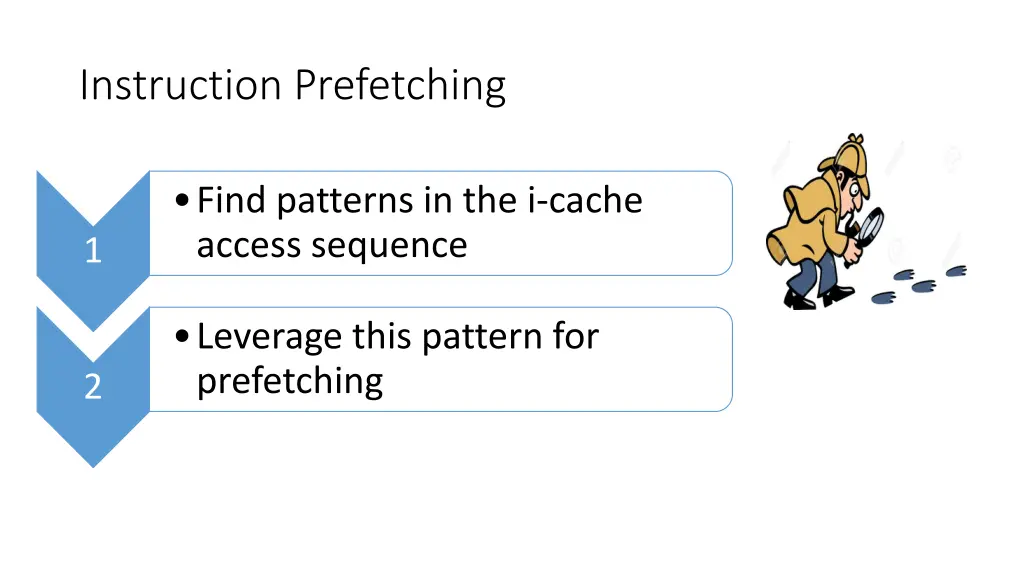 Instruction Prefetching

1

• Find patterns in the i-cache access sequence

2

• Leverage this pattern for prefetching